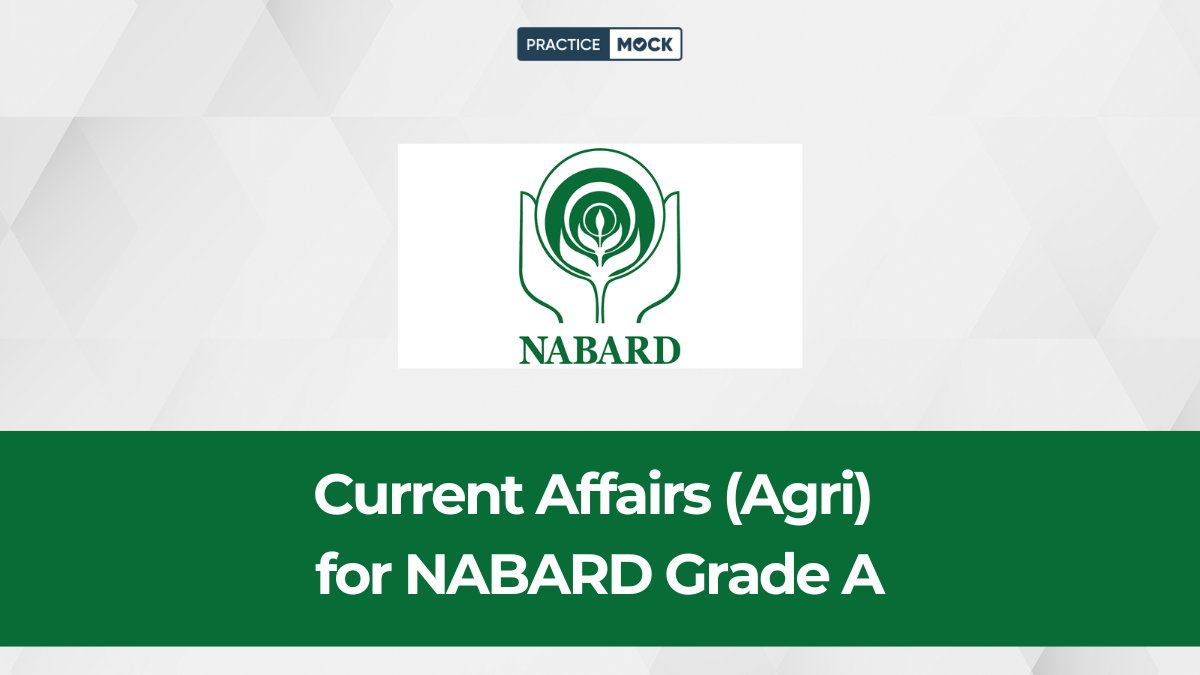 PRACTICE MOCK

NABARD

Current Affairs (Agri) for NABARD Grade A